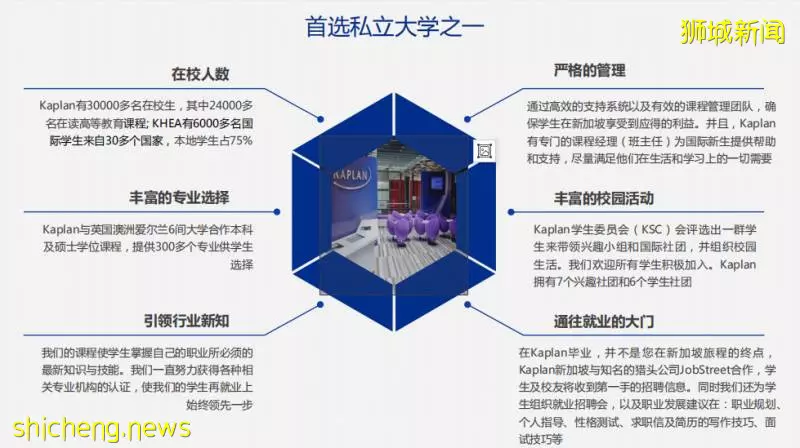 首选私立大学之一

狮城新闻

在校人数

Kaplan有30000多名在校生，其中24000多名在读高等教育课程; KHEA有6000多名国际学生来自30多个国家，本地学生占75%

丰富的专业选择

Kaplan与英国澳洲爱尔兰6间大学合作本科及硕士学位课程，提供300多个专业供学生选择

引领行业新知

我们的课程使学生掌握自己的职业所必须的最新知识与技能。我们一直努力获得各种相关专业机构的认证，使我们的学生再就业上始终领先一步

KAPLAN

严格的管理

通过高效的支持系统以及有效的课程管理团队，确保学生在新加坡享受到应得的利益。并且，Kaplan有专门的课程经理（班主任）为国际新生提供帮助和支持，尽量满足他们在生活和学习上的一切需要

丰富的校园活动

Kaplan学生委员会（KSC）会评选出一群学生来带领兴趣小组和国际社团，并组织校园生活。我们欢迎所有学生积极加入。Kaplan拥有7个兴趣社团和6个学生社团

通往就业的大门

在Kaplan毕业，并不是您在新加坡旅程的终点，Kaplan新加坡与知名的猎头公司JobStreet合作，学生及校友将收到第一手的招聘信息。同时我们还为学生组织就业招聘会，以及职业发展建议在：职业规划、个人指导、性格测试、求职信及简历的写作技巧、面试技巧等

shicheng.news